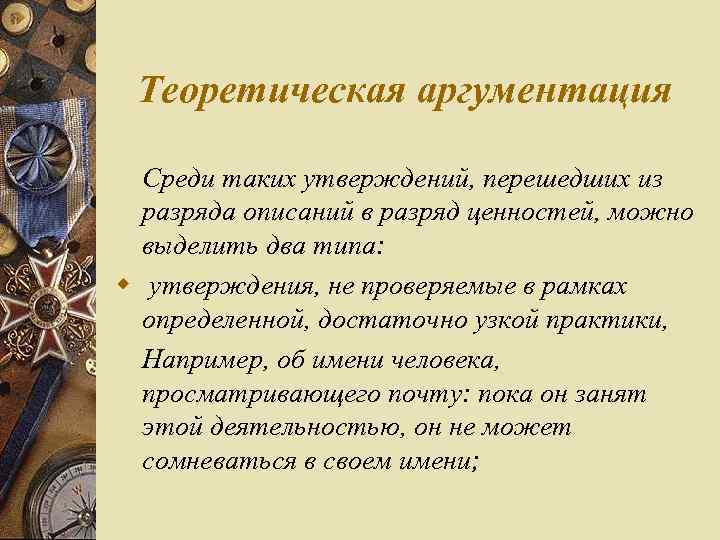 Теоретическая аргументация

Среди таких утверждений, перешедших из разряда описаний в разряд ценностей, можно выделить два типа:

утверждения, не проверяемые в рамках определенной, достаточно узкой практики,

Например, об имени человека, просматривающего почту: пока он занят этой деятельностью, он не может сомневаться в своем имени;